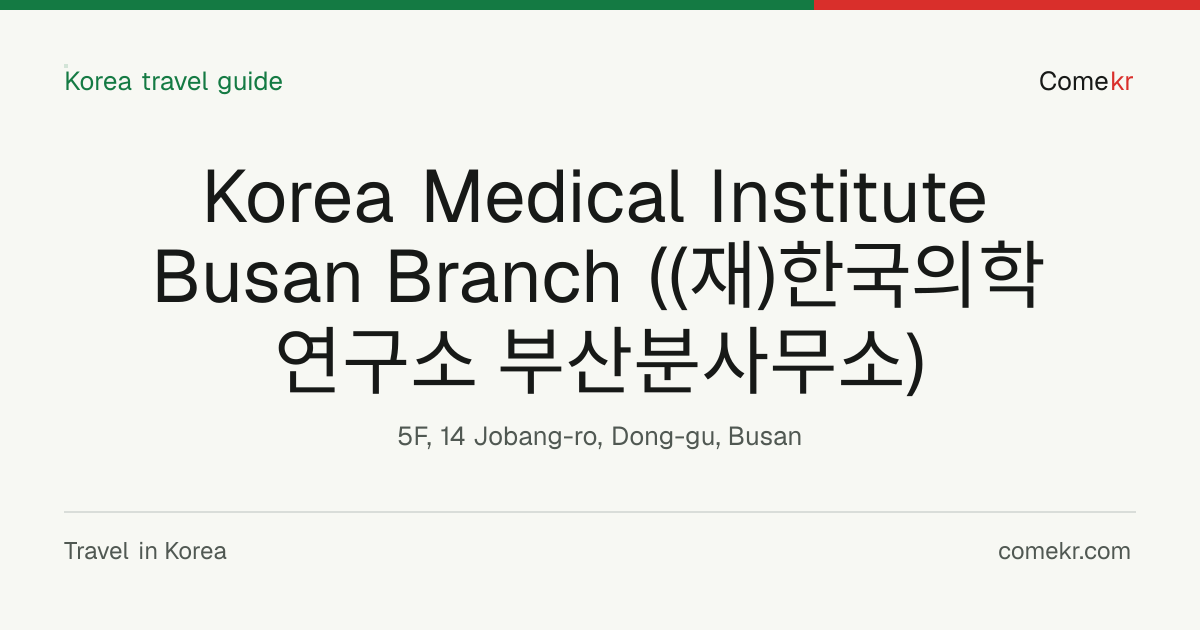 Korea travel guide

Comekr

Korea Medical Institute Busan Branch ((재)한국의학연구소 부산분사무소)

5F, 14 Jobang-ro, Dong-gu, Busan

Travel in Korea

comekr.com